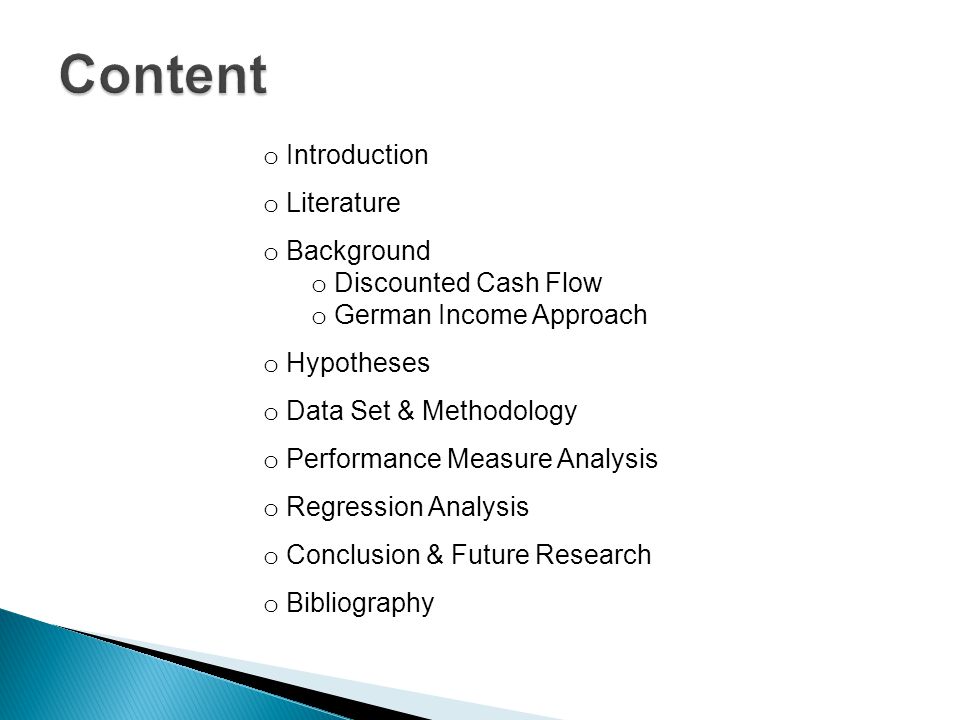 Content

o Introduction
o Literature
o Background
  o Discounted Cash Flow
  o German Income Approach
o Hypotheses
o Data Set & Methodology
o Performance Measure Analysis
o Regression Analysis
o Conclusion & Future Research
o Bibliography